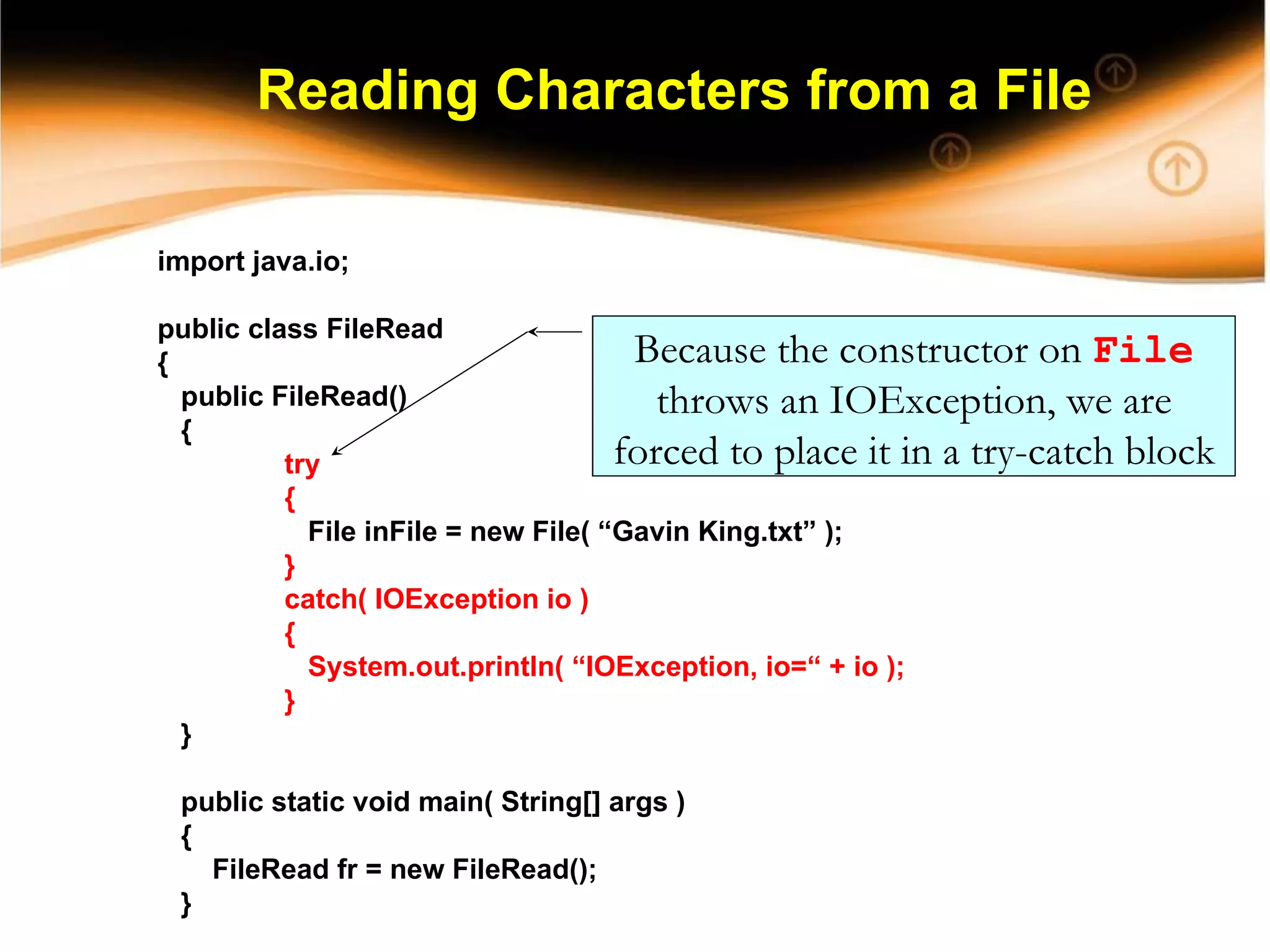 Reading Characters from a File

import java.io;

public class FileRead
{
public FileRead()
{
try
{
File inFile = new File( “Gavin King.txt” );
}
catch( IOException io )
{
System.out.println( “IOException, io=“ + io );
}
}

public static void main( String[] args )
{
FileRead fr = new FileRead();
}

Because the constructor on File throws an IOException, we are forced to place it in a try-catch block